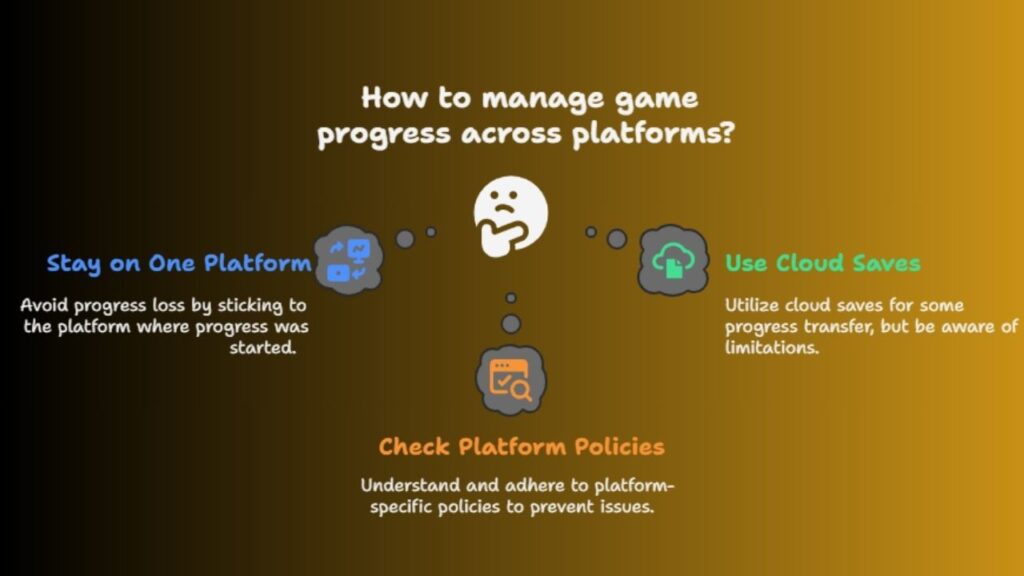 How to manage game progress across platforms?

Stay on One Platform

Avoid progress loss by sticking to the platform where progress was started.

Use Cloud Saves

Utilize cloud saves for some progress transfer, but be aware of limitations.

Check Platform Policies

Understand and adhere to platform-specific policies to prevent issues.